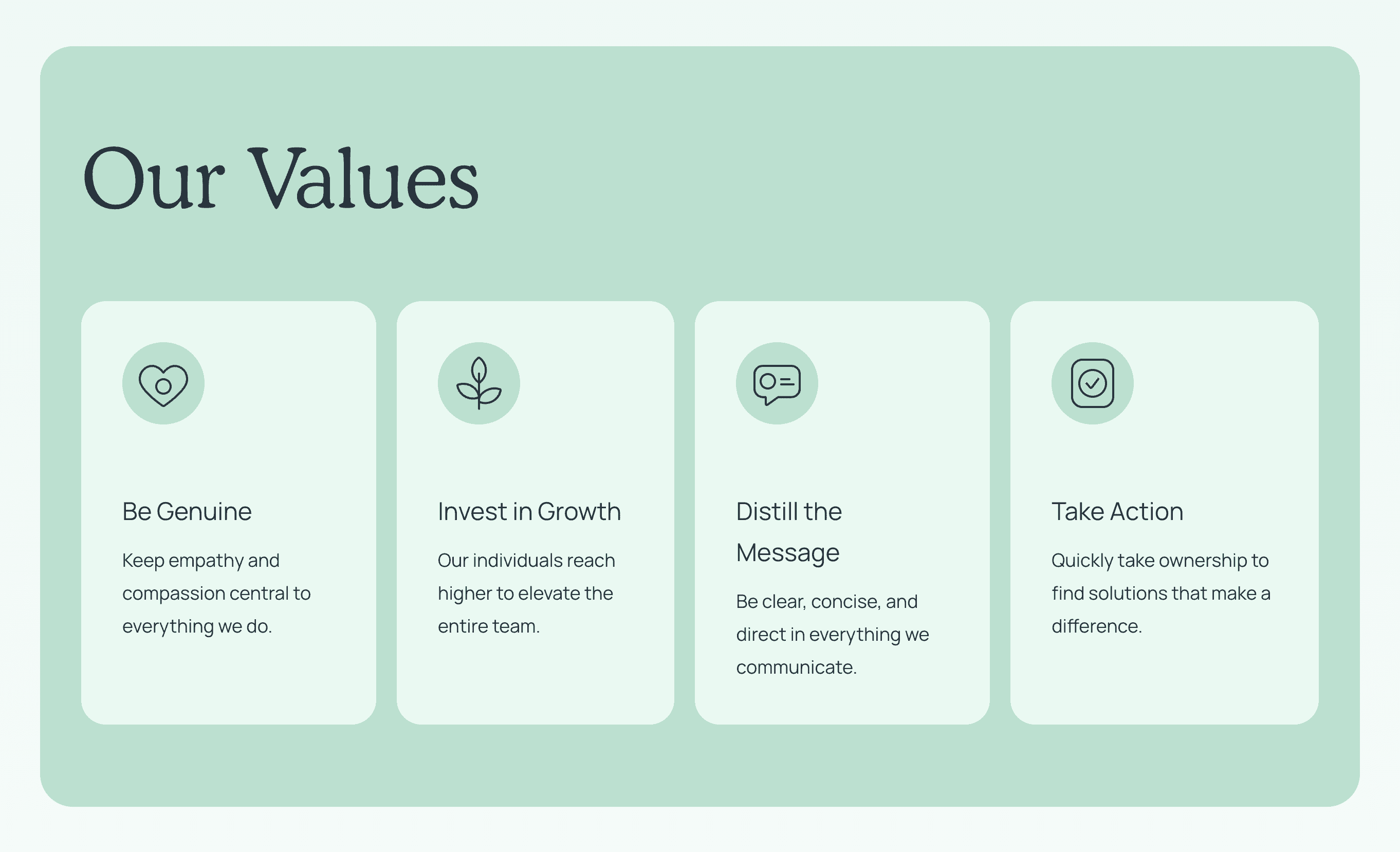 Our Values

Be Genuine

Keep empathy and compassion central to everything we do.

Invest in Growth

Our individuals reach higher to elevate the entire team.

Distill the Message

Be clear, concise, and direct in everything we communicate.

Take Action

Quickly take ownership to find solutions that make a difference.